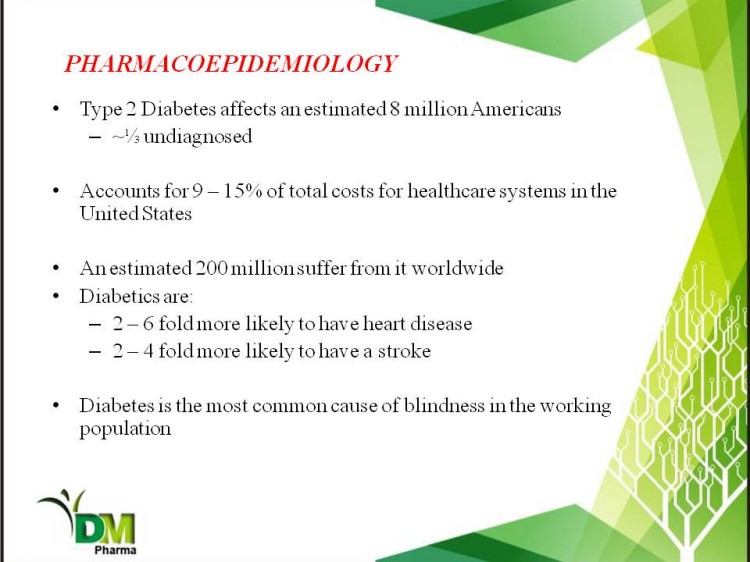 PHARMACOEPIDEMIOLOGY

• Type 2 Diabetes affects an estimated 8 million Americans
– ~⅓ undiagnosed

• Accounts for 9 – 15% of total costs for healthcare systems in the United States

• An estimated 200 million suffer from it worldwide
• Diabetics are:
– 2 – 6 fold more likely to have heart disease
– 2 – 4 fold more likely to have a stroke

• Diabetes is the most common cause of blindness in the working population

DM
Pharma